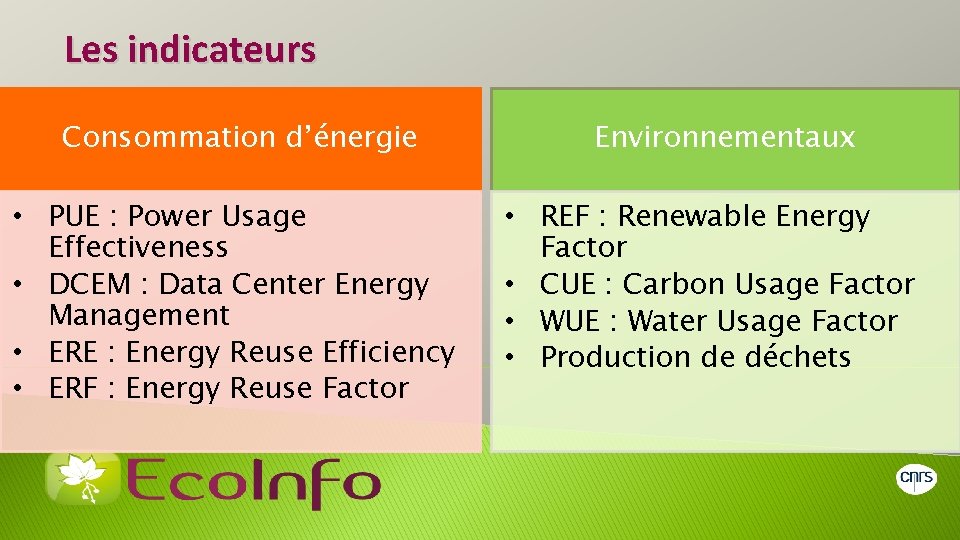 Les indicateurs

Consommation d'énergie

• PUE : Power Usage Effectiveness
• DCEM : Data Center Energy Management
• ERE : Energy Reuse Efficiency
• ERF : Energy Reuse Factor

Environnementaux

• REF : Renewable Energy Factor
• CUE : Carbon Usage Factor
• WUE : Water Usage Factor
• Production de déchets

EcoInfo

cnrs